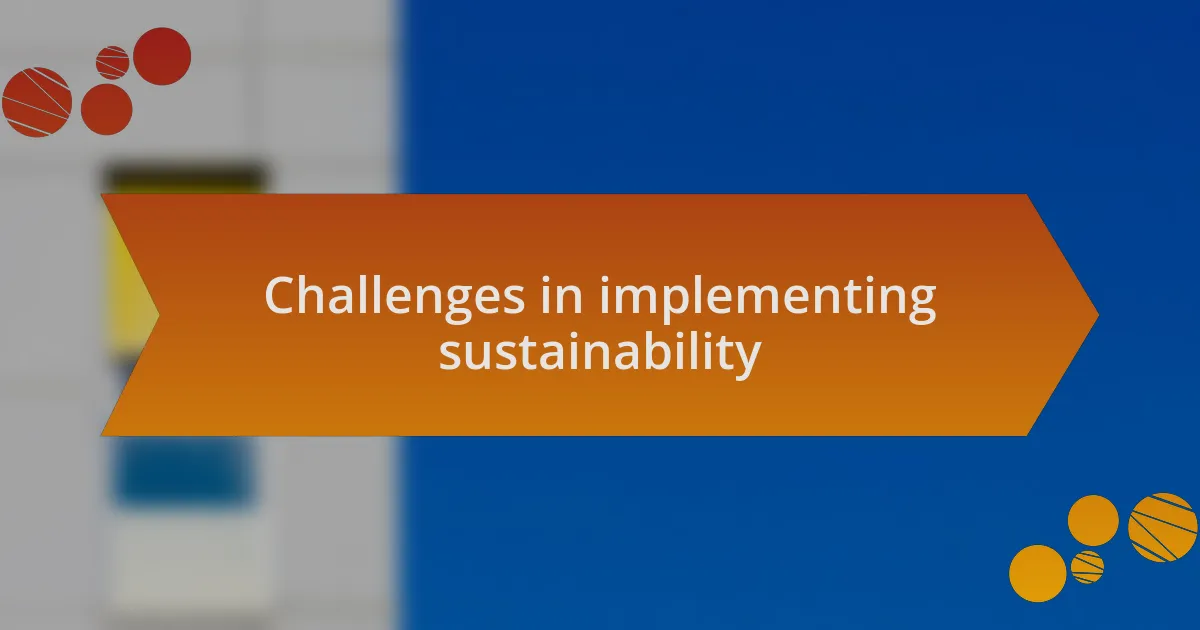 Challenges in implementing sustainability